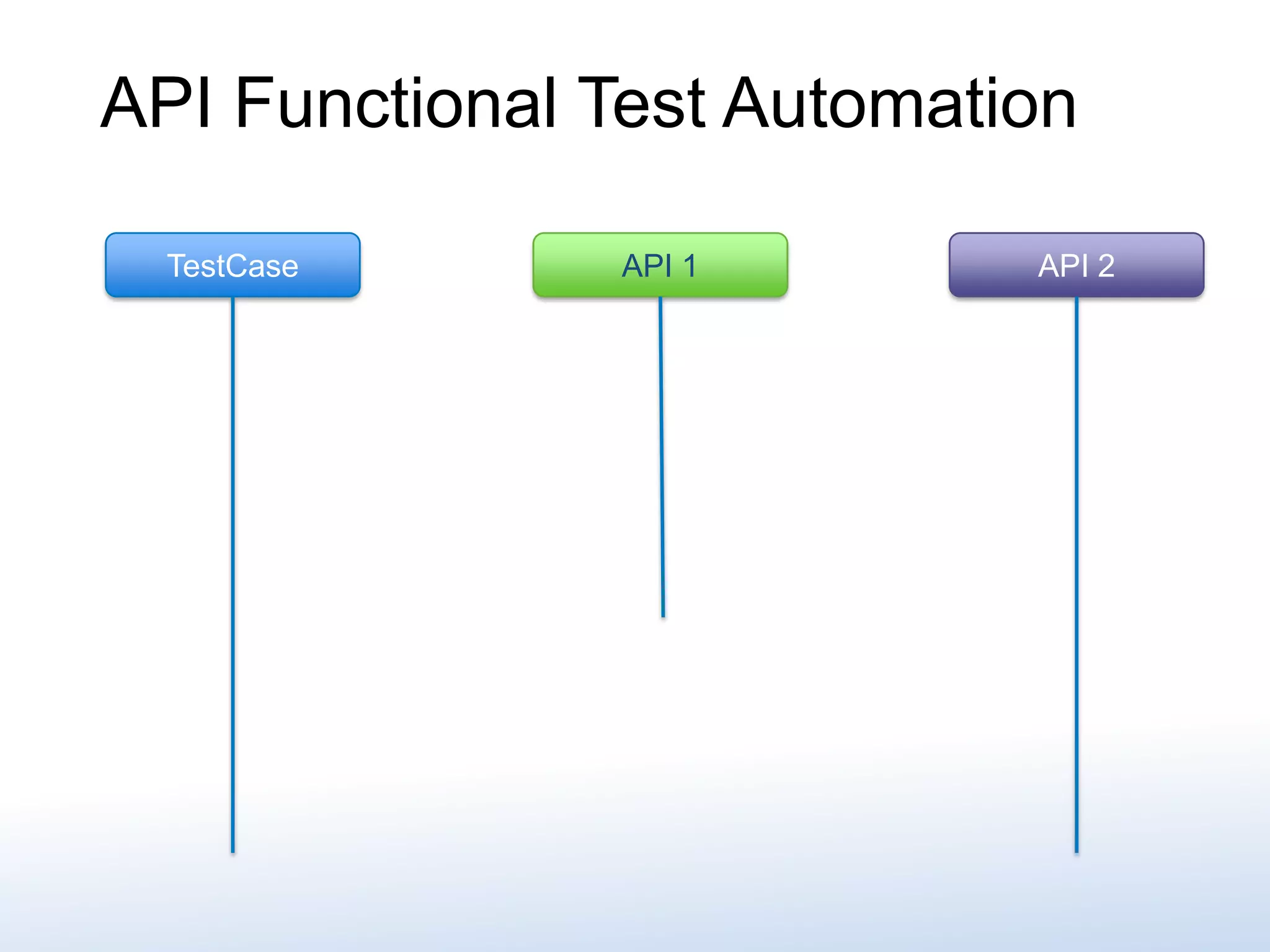 API Functional Test Automation

TestCase

API 1

API 2